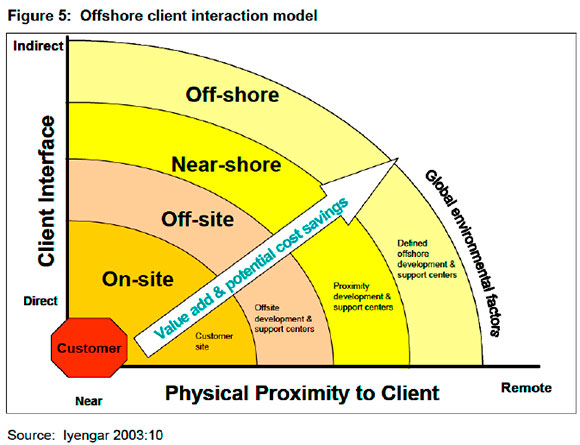 Figure 5: Offshore client interaction model

Indirect

Client Interface

Direct

Off-shore

Near-shore

Off-site

On-site

Value add & potential cost savings

Global environmental factors

Defined offshore development & support centers

Proximity development & support centers

Offsite development & support centers

Customer site

Customer

Near

Physical Proximity to Client

Remote

Source: Iyengar 2003:10